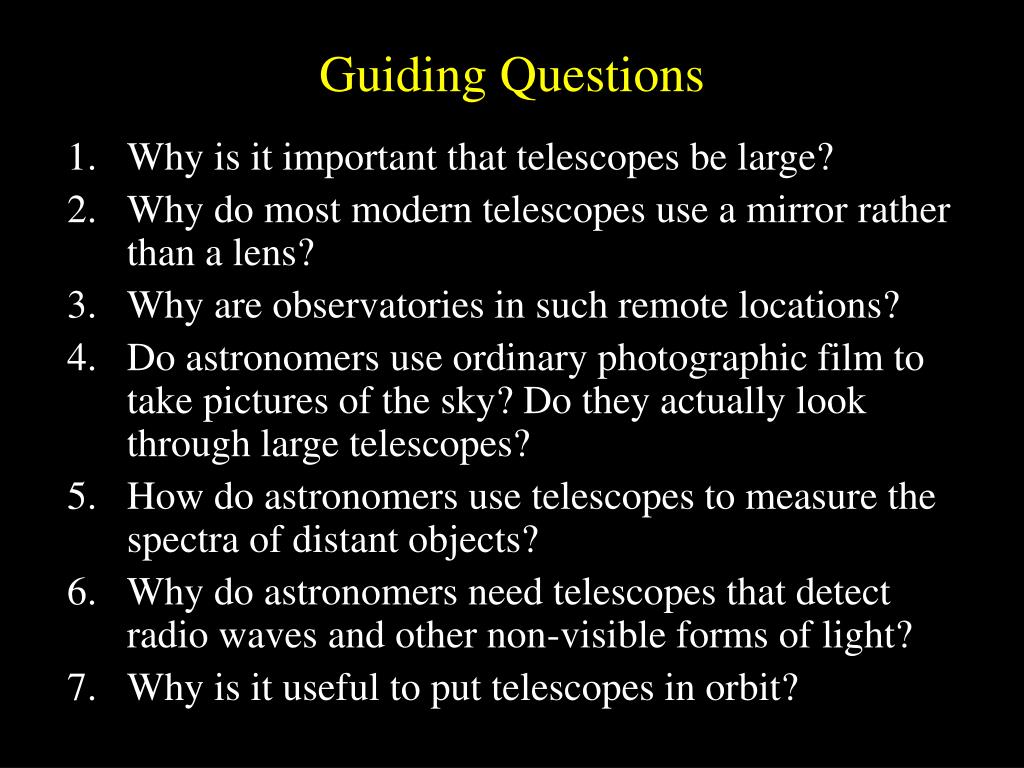 Guiding Questions

1. Why is it important that telescopes be large?
2. Why do most modern telescopes use a mirror rather than a lens?
3. Why are observatories in such remote locations?
4. Do astronomers use ordinary photographic film to take pictures of the sky? Do they actually look through large telescopes?
5. How do astronomers use telescopes to measure the spectra of distant objects?
6. Why do astronomers need telescopes that detect radio waves and other non-visible forms of light?
7. Why is it useful to put telescopes in orbit?